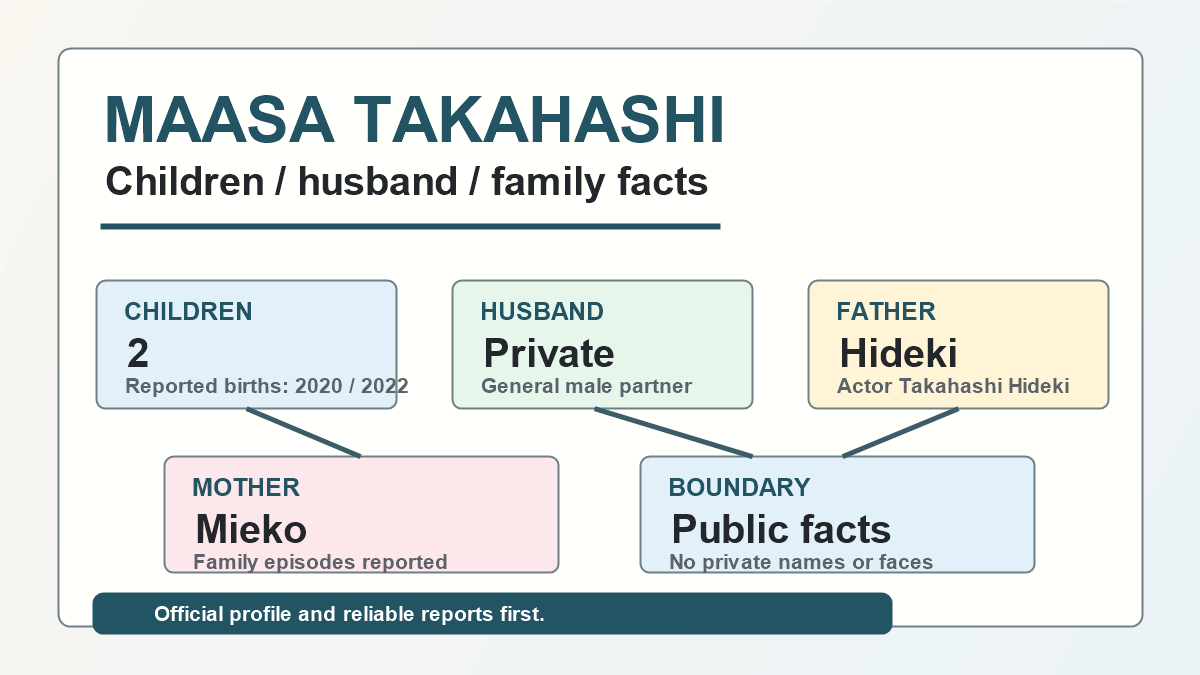 MAASA TAKAHASHI
Children / husband / family facts

CHILDREN
2
Reported births: 2020 / 2022

HUSBAND
Private
General male partner

FATHER
Hideki
Actor Takahashi Hideki

MOTHER
Mieko
Family episodes reported

BOUNDARY
Public facts
No private names or faces

Official profile and reliable reports first.